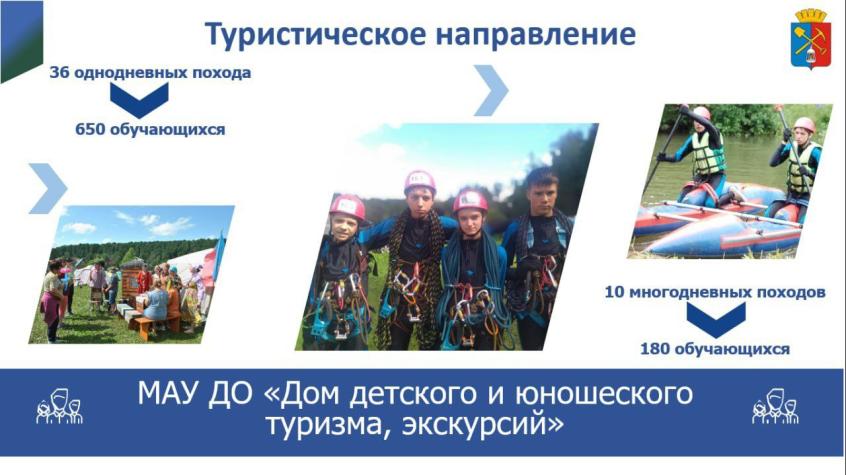 Туристическое направление

36 однодневных похода

650 обучающихся

10 многодневных походов

180 обучающихся

МАУ ДО «Дом детского и юношеского туризма, экскурсий»